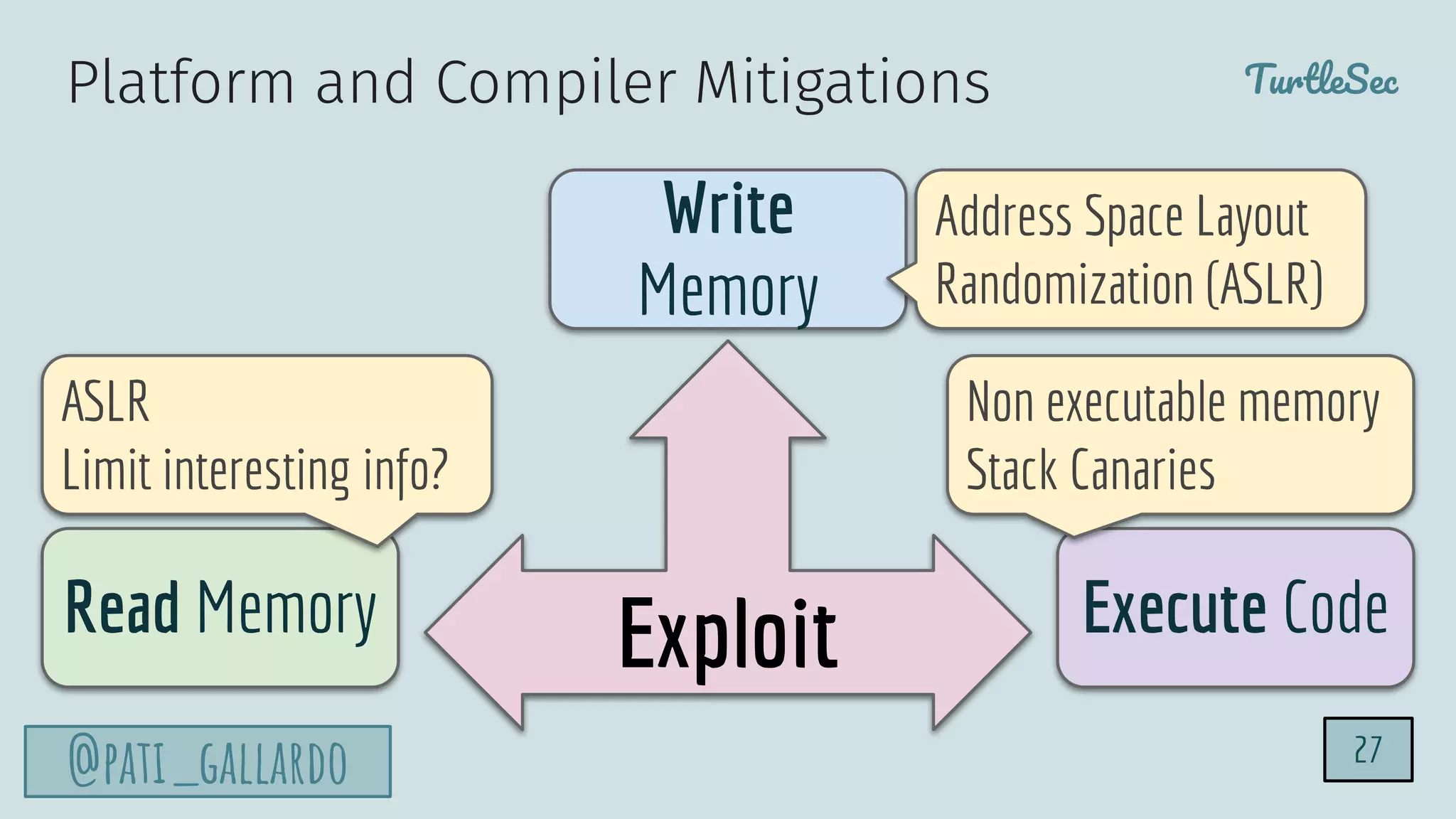 Platform and Compiler Mitigations

TurtleSec

Write Memory

Address Space Layout Randomization (ASLR)

ASLR
Limit interesting info?

Non executable memory
Stack Canaries

Read Memory

Exploit

Execute Code

@PATI_GALLARDO

27